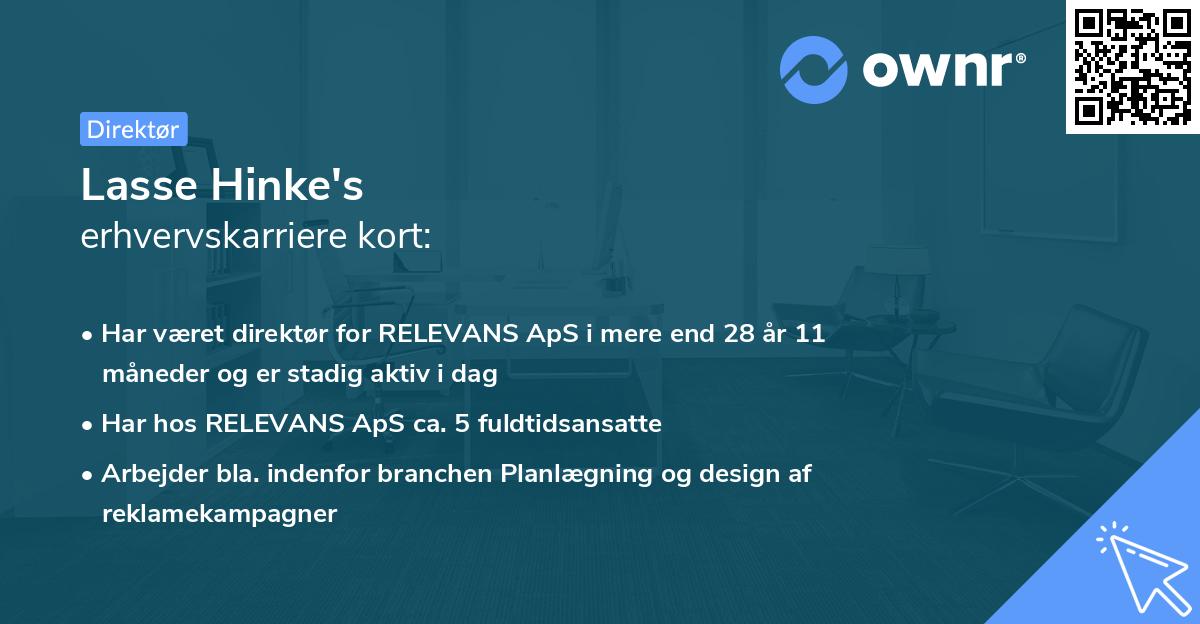 ownr®

Direktør

Lasse Hinke's
erhvervskarriere kort:

• Har været direktør for RELEVANS ApS i mere end 28 år 11 måneder og er stadig aktiv i dag
• Har hos RELEVANS ApS ca. 5 fuldtidsansatte
• Arbejder bla. indenfor branchen Planlægning og design af reklamekampagner